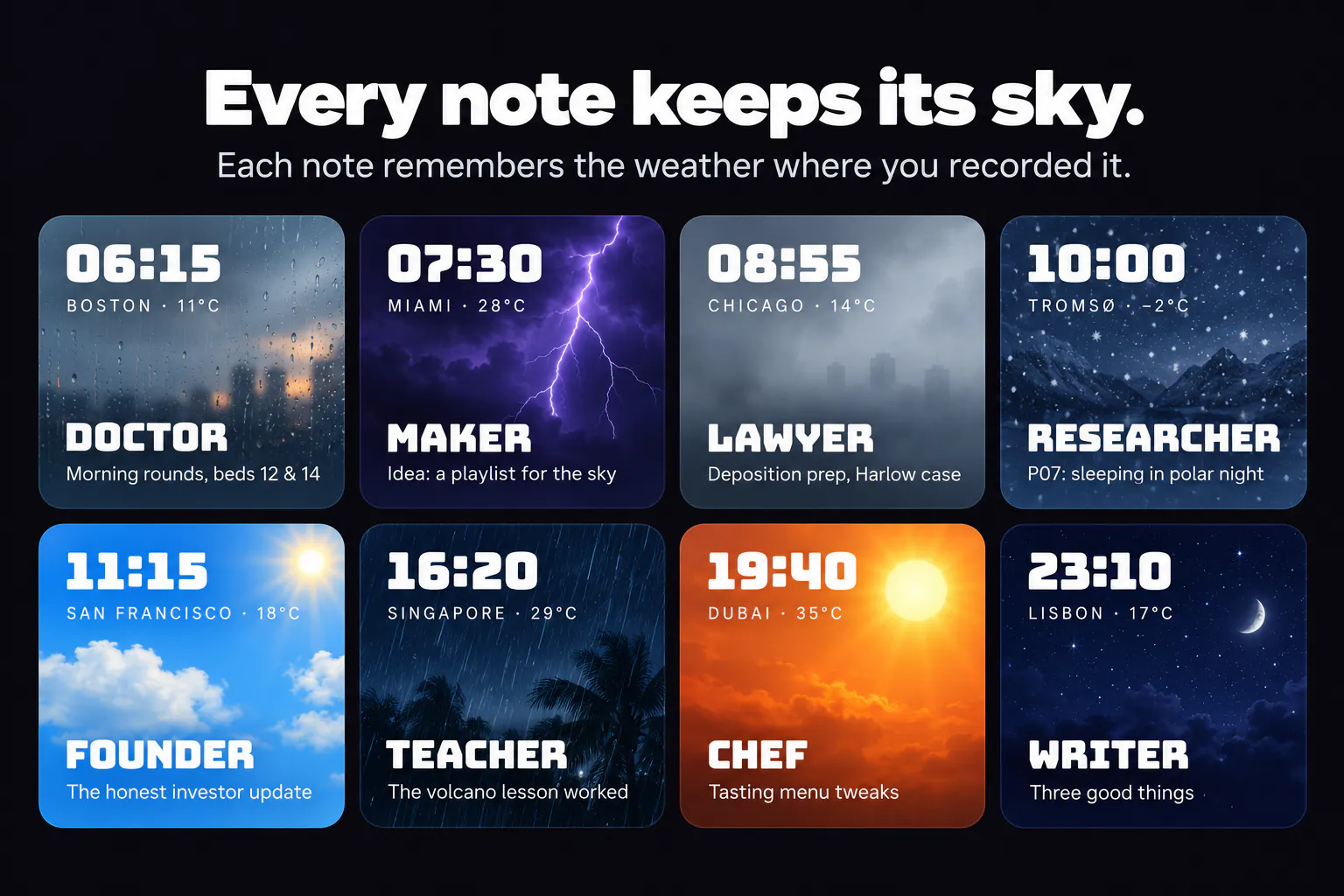 Every note keeps its sky.
Each note remembers the weather where you recorded it.

06:15
BOSTON · 11°C
DOCTOR
Morning rounds, beds 12 & 14

07:30
MIAMI · 28°C
MAKER
Idea: a playlist for the sky

08:55
CHICAGO · 14°C
LAWYER
Deposition prep, Harlow case

10:00
TROMSØ · −2°C
RESEARCHER
P07: sleeping in polar night

11:15
SAN FRANCISCO · 18°C
FOUNDER
The honest investor update

16:20
SINGAPORE · 29°C
TEACHER
The volcano lesson worked

19:40
DUBAI · 35°C
CHEF
Tasting menu tweaks

23:10
LISBON · 17°C
WRITER
Three good things